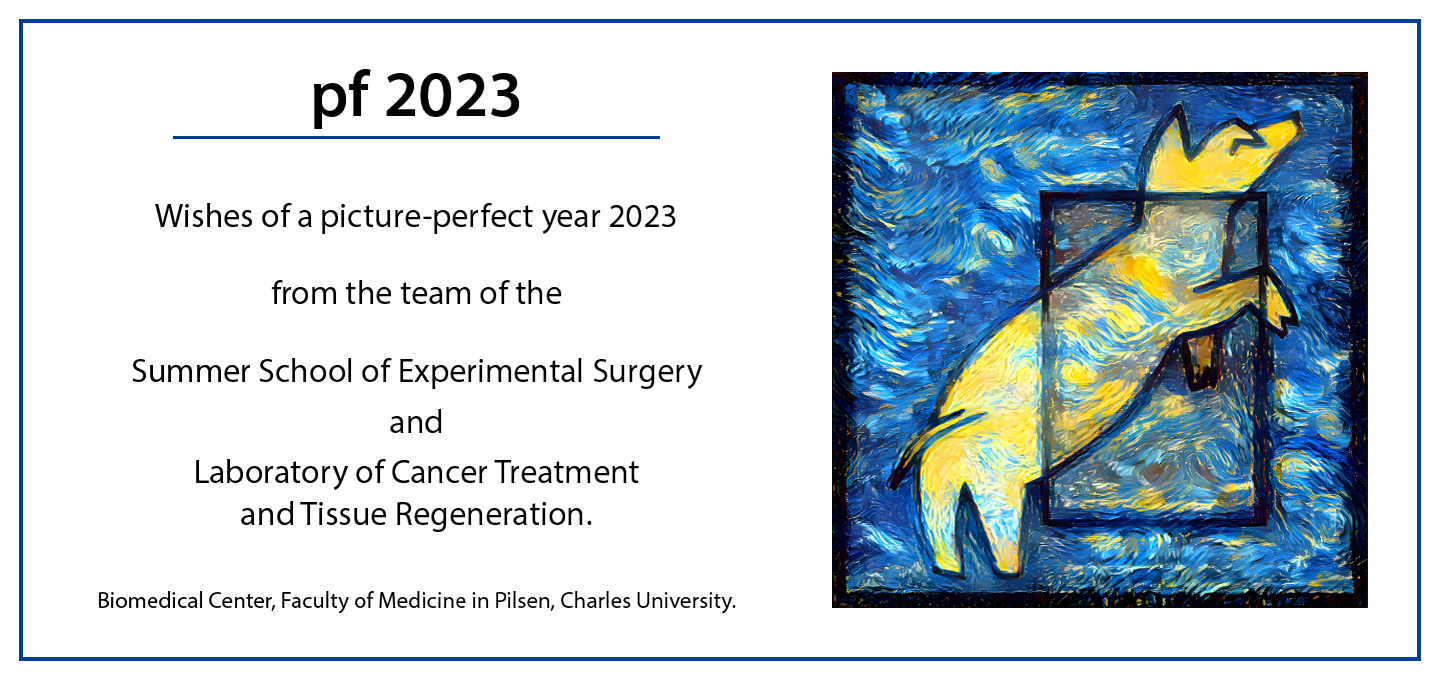 pf 2023

Wishes of a picture-perfect year 2023

from the team of the

Summer School of Experimental Surgery
and
Laboratory of Cancer Treatment and Tissue Regeneration.

Biomedical Center, Faculty of Medicine in Pilsen, Charles University.